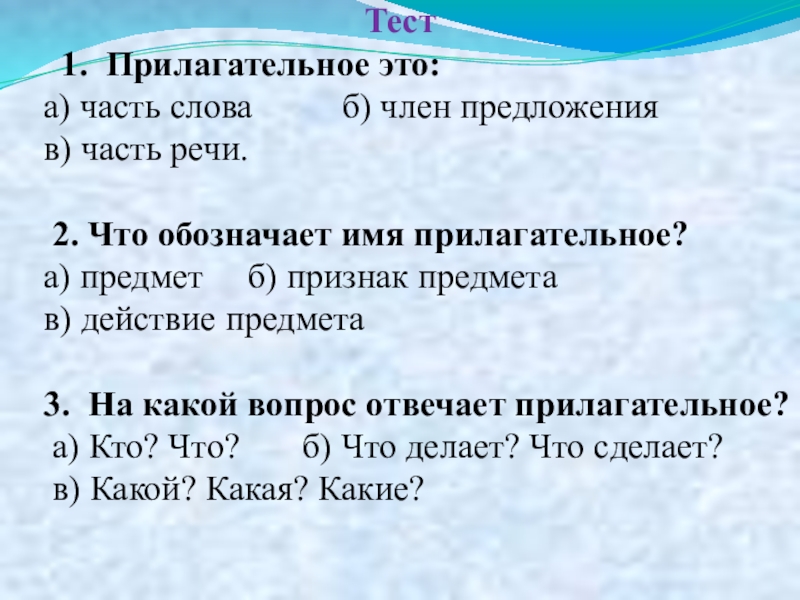 Тест

1. Прилагательное это:
а) часть слова б) член предложения
в) часть речи.

2. Что обозначает имя прилагательное?
а) предмет б) признак предмета
в) действие предмета

3. На какой вопрос отвечает прилагательное?
а) Кто? Что? б) Что делает? Что сделает?
в) Какой? Какая? Какие?